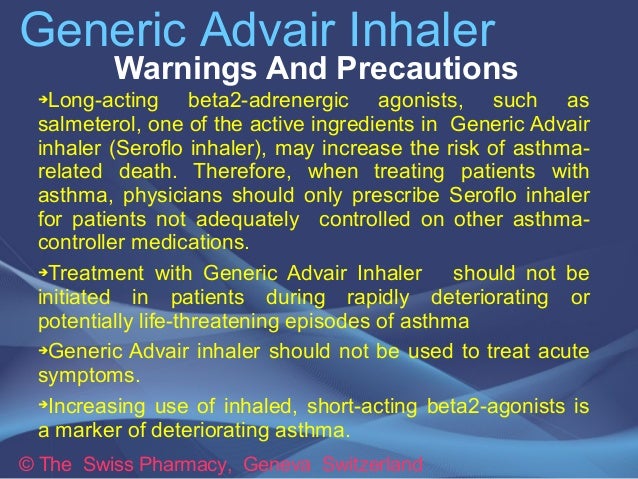 Generic Advair Inhaler

Warnings And Precautions

➔Long-acting beta2-adrenergic agonists, such as salmeterol, one of the active ingredients in Generic Advair inhaler (Seroflo inhaler), may increase the risk of asthma-related death. Therefore, when treating patients with asthma, physicians should only prescribe Seroflo inhaler for patients not adequately controlled on other asthma-controller medications.

➔Treatment with Generic Advair Inhaler should not be initiated in patients during rapidly deteriorating or potentially life-threatening episodes of asthma

➔Generic Advair inhaler should not be used to treat acute symptoms.

➔Increasing use of inhaled, short-acting beta2-agonists is a marker of deteriorating asthma.

© The Swiss Pharmacy, Geneva Switzerland